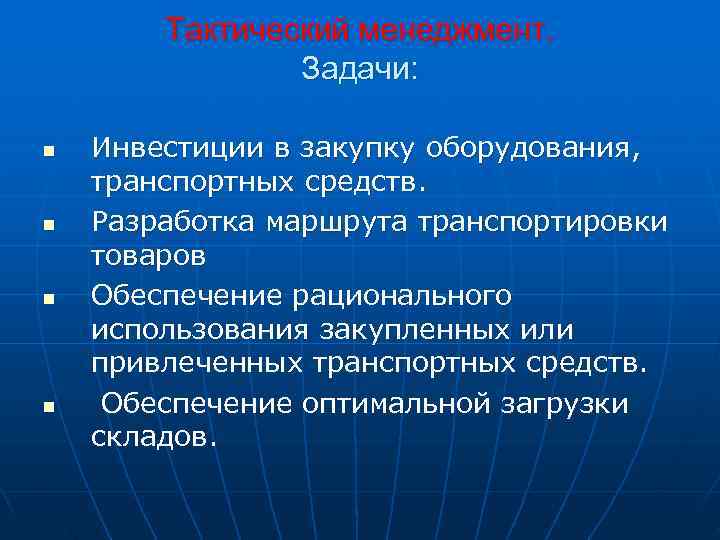 Тактический менеджмент.
Задачи:

- Инвестиции в закупку оборудования, транспортных средств.
- Разработка маршрута транспортировки товаров
- Обеспечение рационального использования закупленных или привлеченных транспортных средств.
- Обеспечение оптимальной загрузки складов.